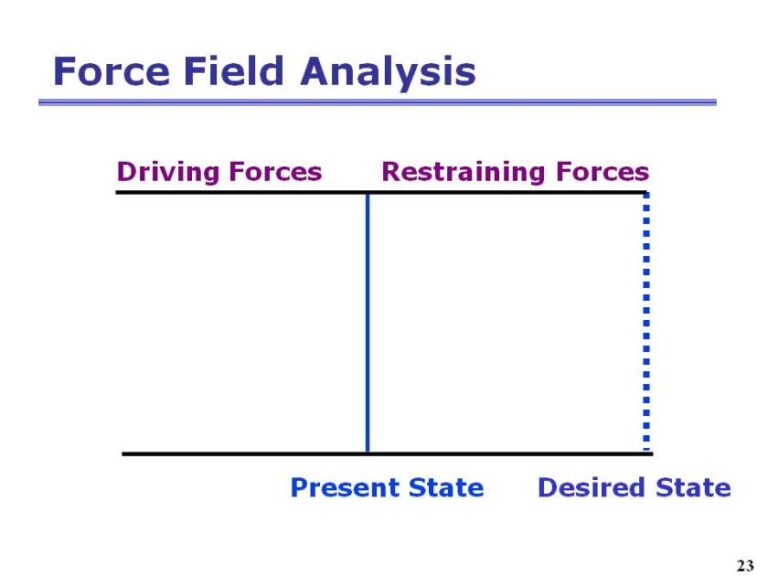 Force Field Analysis

Driving Forces

Restraining Forces

Present State

Desired State

23